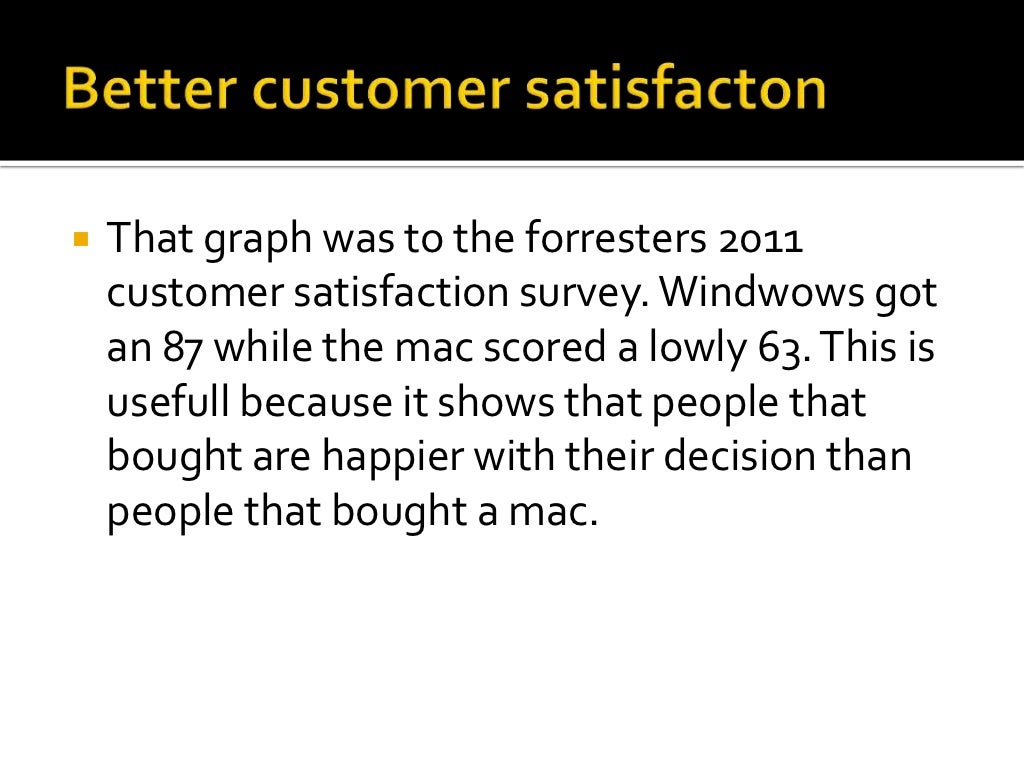 Better customer satisfacton

That graph was to the forresters 2011 customer satisfaction survey. Windwows got an 87 while the mac scored a lowly 63. This is usefull because it shows that people that bought are happier with their decision than people that bought a mac.